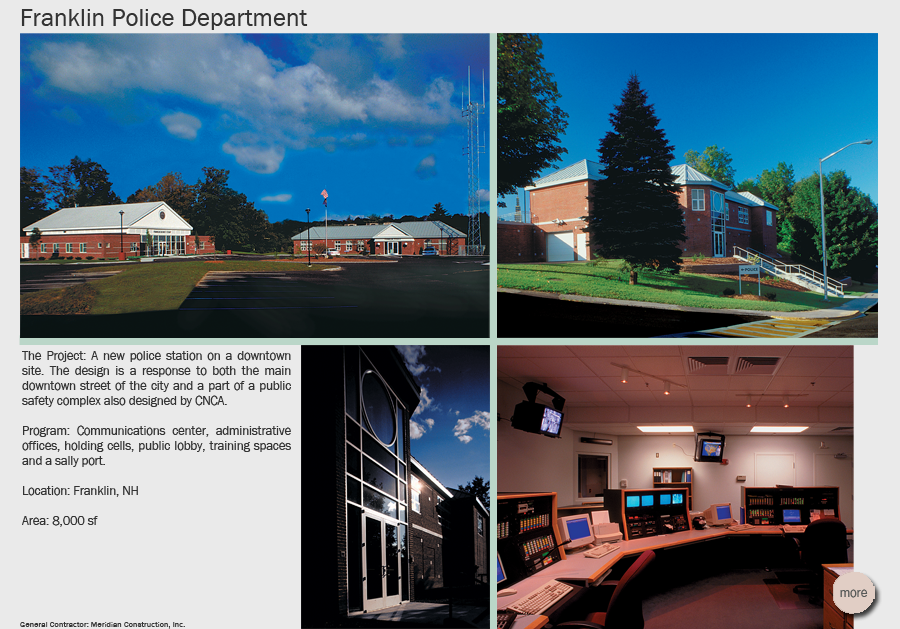 Franklin Police Department

The Project: A new police station on a downtown site. The design is a response to both the main downtown street of the city and a part of a public safety complex also designed by CNCA.

Program: Communications center, administrative offices, holding cells, public lobby, training spaces and a sally port.

Location: Franklin, NH

Area: 8,000 sf

General Contractor: Meridian Construction, Inc.

more